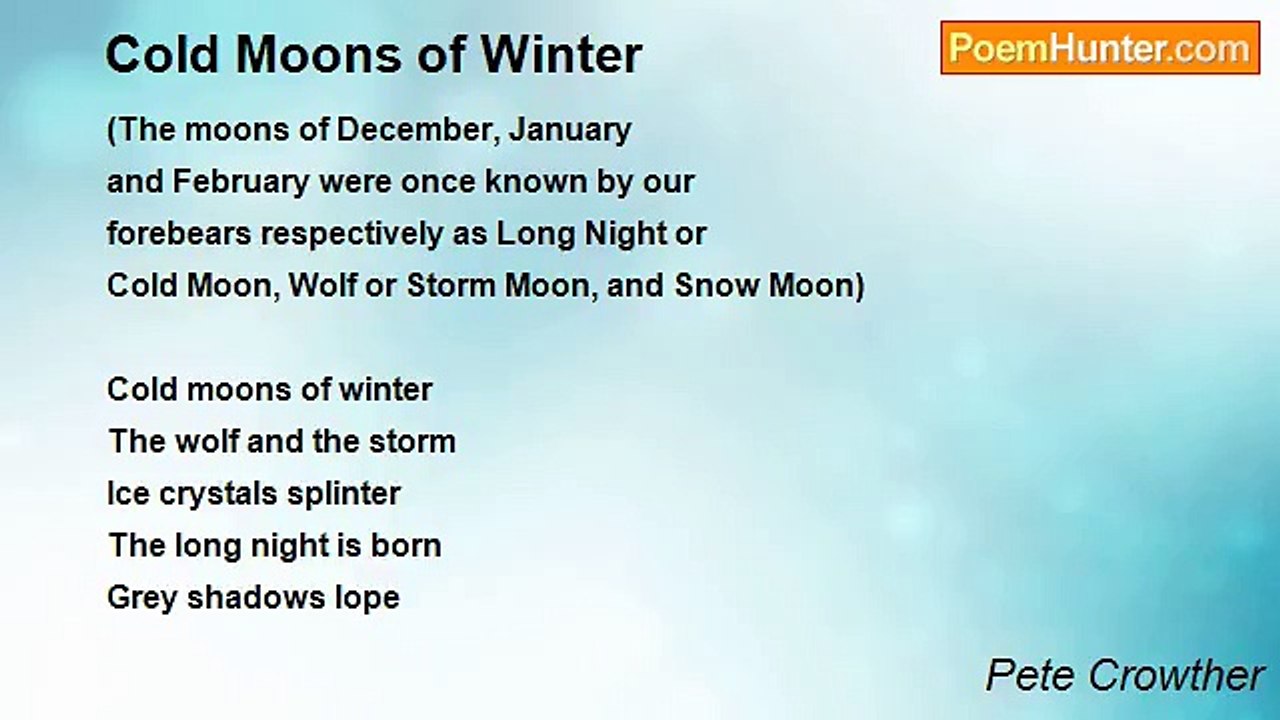 Cold Moons of Winter

PoemHunter.com

(The moons of December, January and February were once known by our forebears respectively as Long Night or Cold Moon, Wolf or Storm Moon, and Snow Moon)

Cold moons of winter
The wolf and the storm
Ice crystals splinter
The long night is born
Grey shadows lope

Pete Crowther